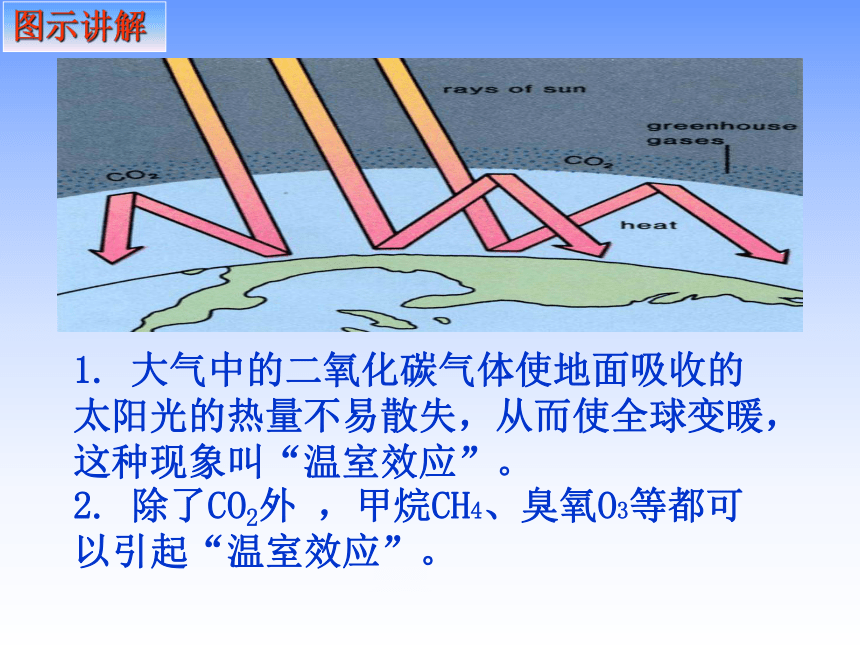 图示讲解

rays of sun

greenhouse gases

$CO_2$

$CO_2$

heat

1. 大气中的二氧化碳气体使地面吸收的太阳光的热量不易散失，从而使全球变暖，这种现象叫“温室效应”。
2. 除了$CO_2$外 ，甲烷$CH_4$、臭氧$O_3$等都可以引起“温室效应”。